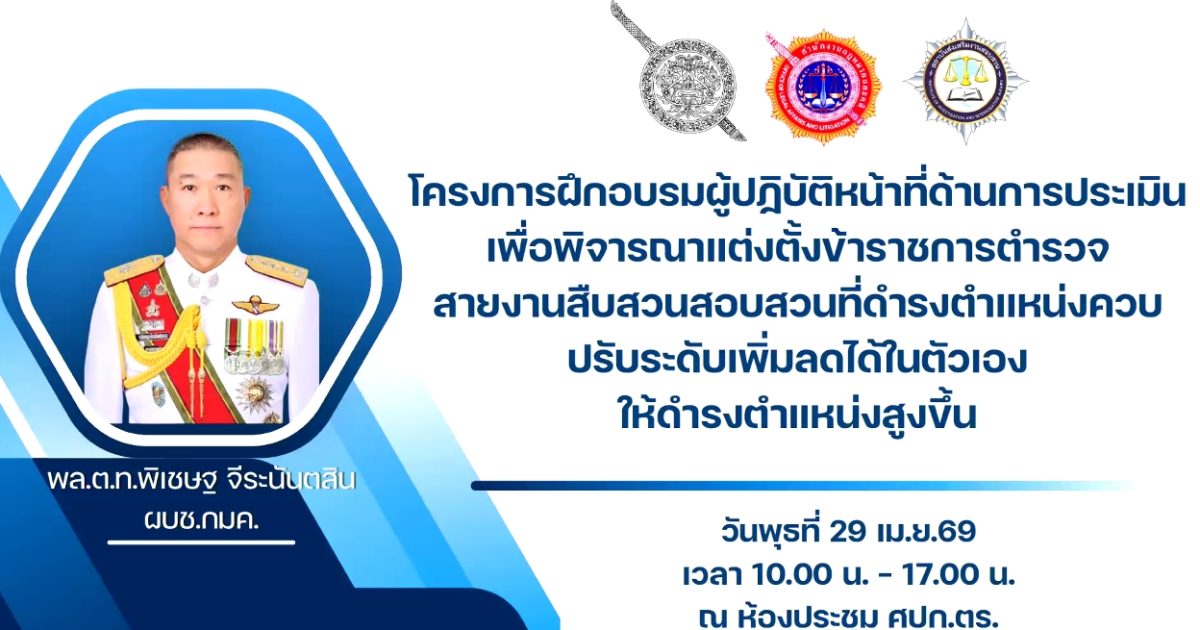 โครงการฝึกอบรมผู้ปฏิบัติหน้าที่ด้านการประเมิน
เพื่อพิจารณาแต่งตั้งข้าราชการตำรวจ
สายงานสืบสวนสอบสวนที่ดำรงตำแหน่งควบ
ปรับระดับเพิ่มลดได้ในตัวเอง
ให้ดำรงตำแหน่งสูงขึ้น

พล.ต.ท.พิเชษฐ จีระนันตสิน
ผบช.กมค.

วันพุธที่ 29 เม.ย.69
เวลา 10.00 น. - 17.00 น.
ณ ห้องประชุม ศปก.ตร.